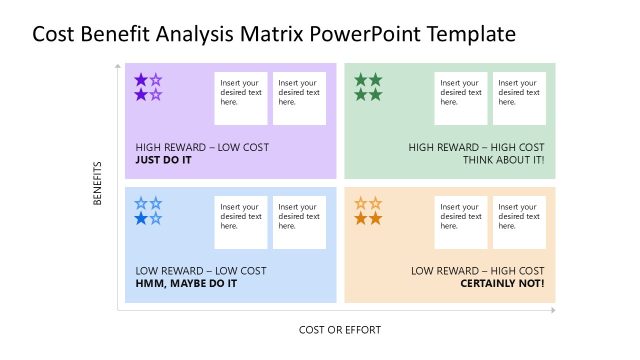 Cost Benefit Analysis Matrix PowerPoint Template

BENEFITS

Insert your desired text here.

Insert your desired text here.

HIGH REWARD – LOW COST
JUST DO IT

Insert your desired text here.

Insert your desired text here.

HIGH REWARD – HIGH COST
THINK ABOUT IT!

Insert your desired text here.

Insert your desired text here.

LOW REWARD – LOW COST
HMM, MAYBE DO IT

Insert your desired text here.

Insert your desired text here.

LOW REWARD – HIGH COST
CERTAINLY NOT!

COST OR EFFORT